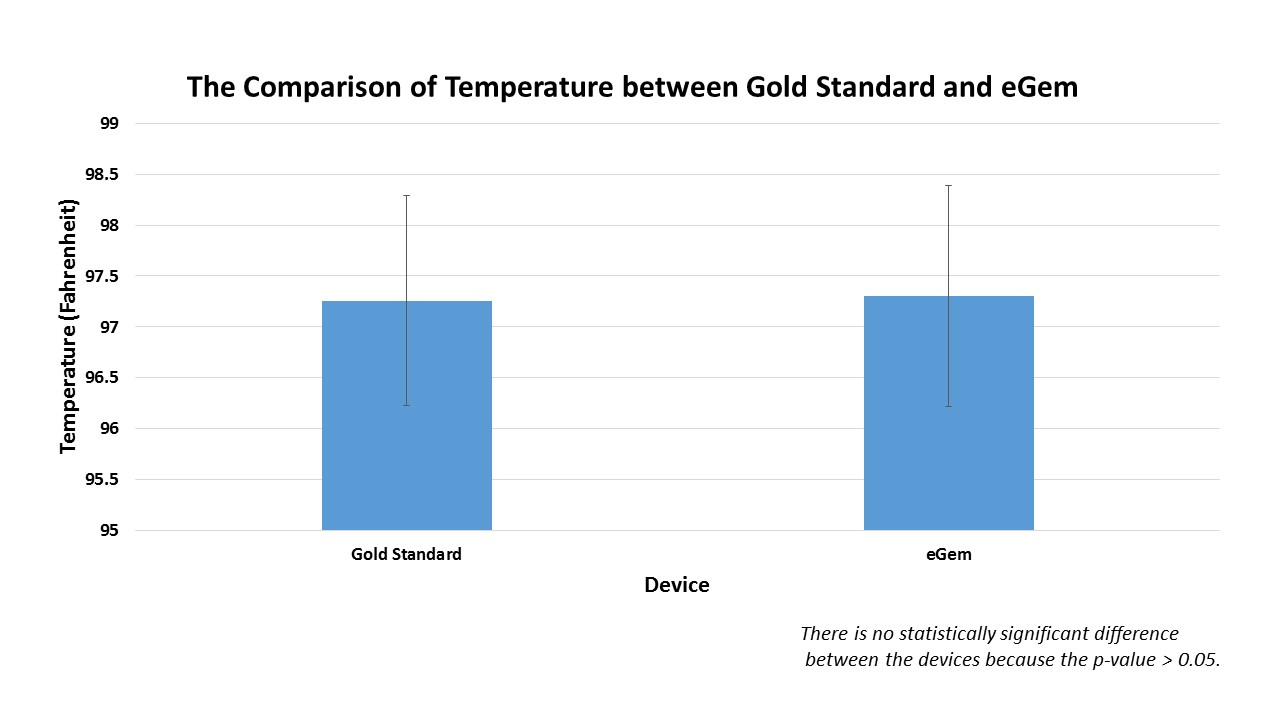 The Comparison of Temperature between Gold Standard and eGem

Temperature (Fahrenheit)

99
98.5
98
97.5
97
96.5
96
95.5
95

Gold Standard
eGem

Device

There is no statistically significant difference between the devices because the p-value > 0.05.